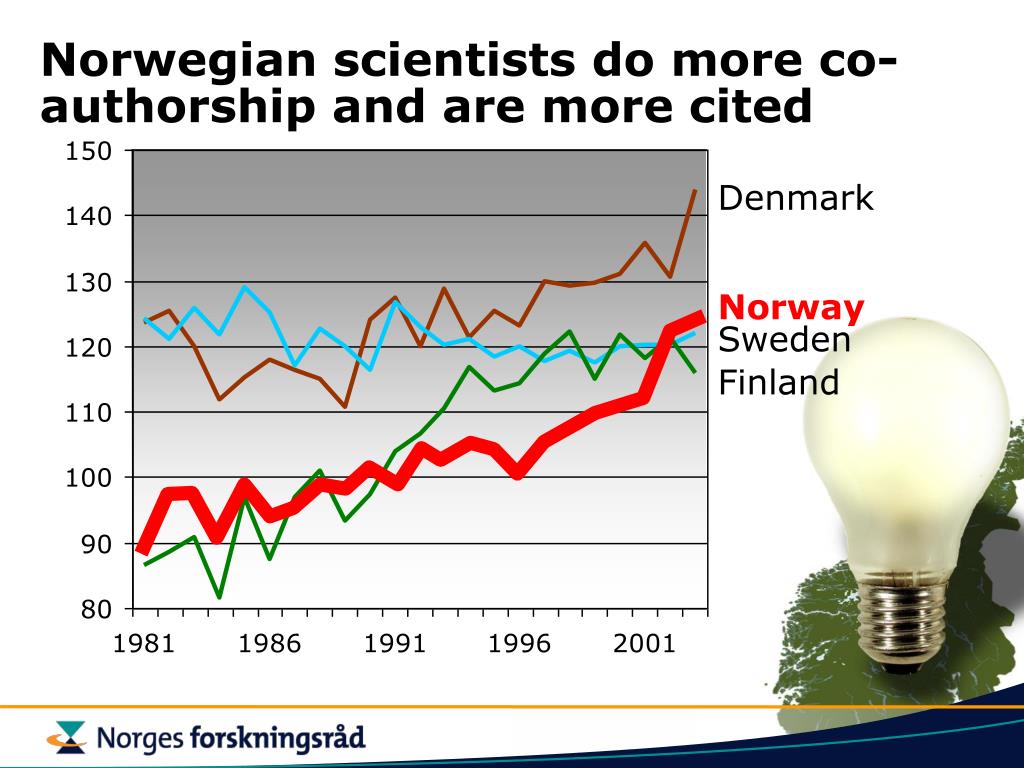 Norwegian scientists do more co-authorship and are more cited

150
140
130
120
110
100
90
80

1981 1986 1991 1996 2001

Denmark
Norway
Sweden
Finland

Norges forskningsråd